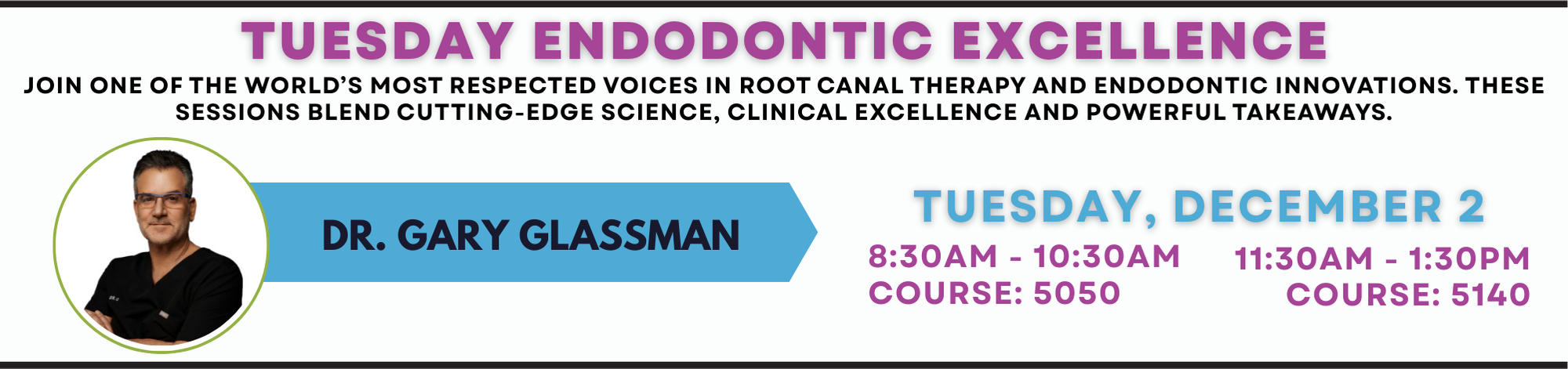 TUESDAY ENDODONTIC EXCELLENCE

JOIN ONE OF THE WORLD'S MOST RESPECTED VOICES IN ROOT CANAL THERAPY AND ENDODONTIC INNOVATIONS. THESE SESSIONS BLEND CUTTING-EDGE SCIENCE, CLINICAL EXCELLENCE AND POWERFUL TAKEAWAYS.

DR. GARY GLASSMAN

TUESDAY, DECEMBER 2

8:30AM - 10:30AM
COURSE: 5050

11:30AM - 1:30PM
COURSE: 5140